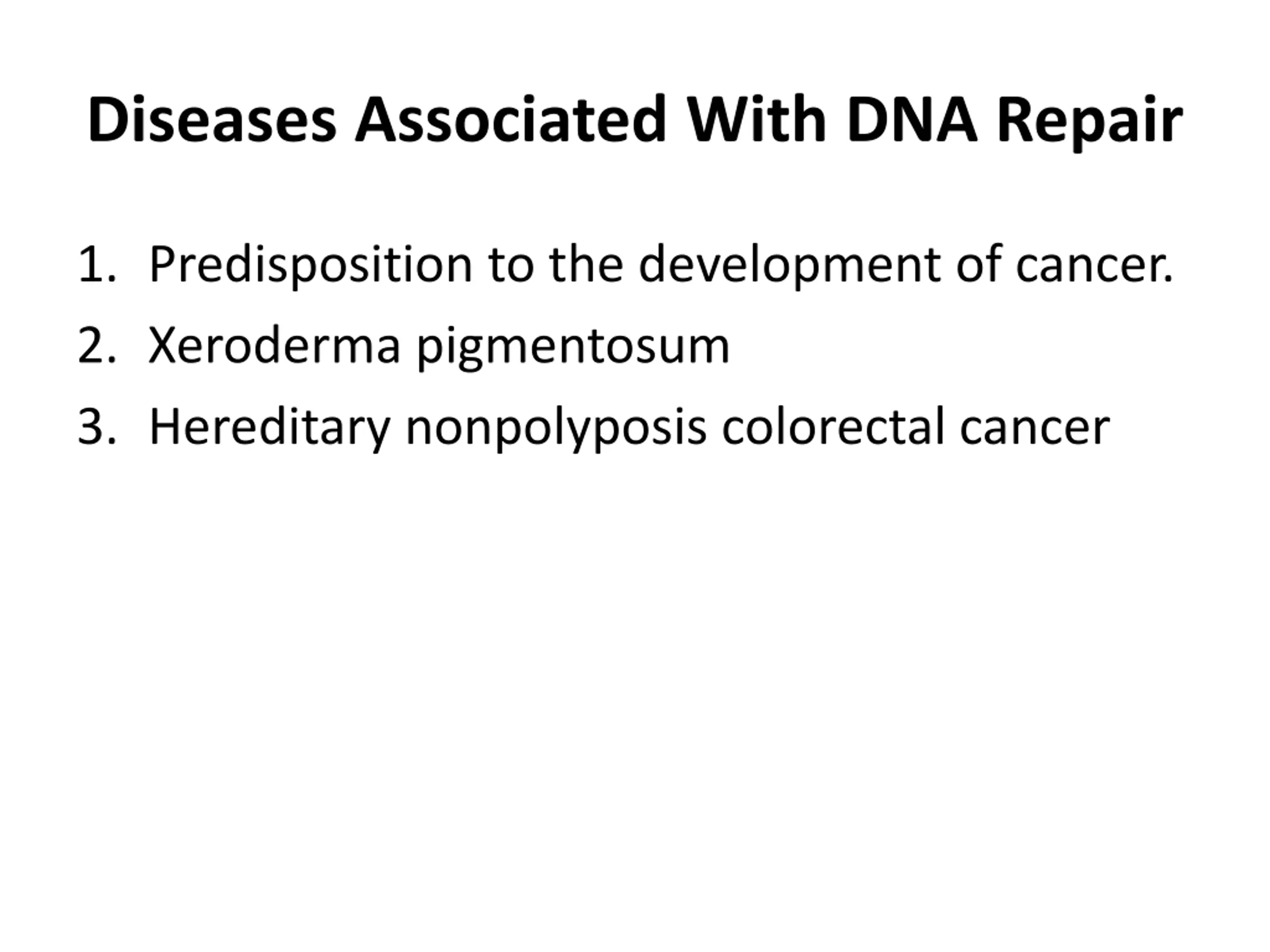 Diseases Associated With DNA Repair

1. Predisposition to the development of cancer.
2. Xeroderma pigmentosum
3. Hereditary nonpolyposis colorectal cancer